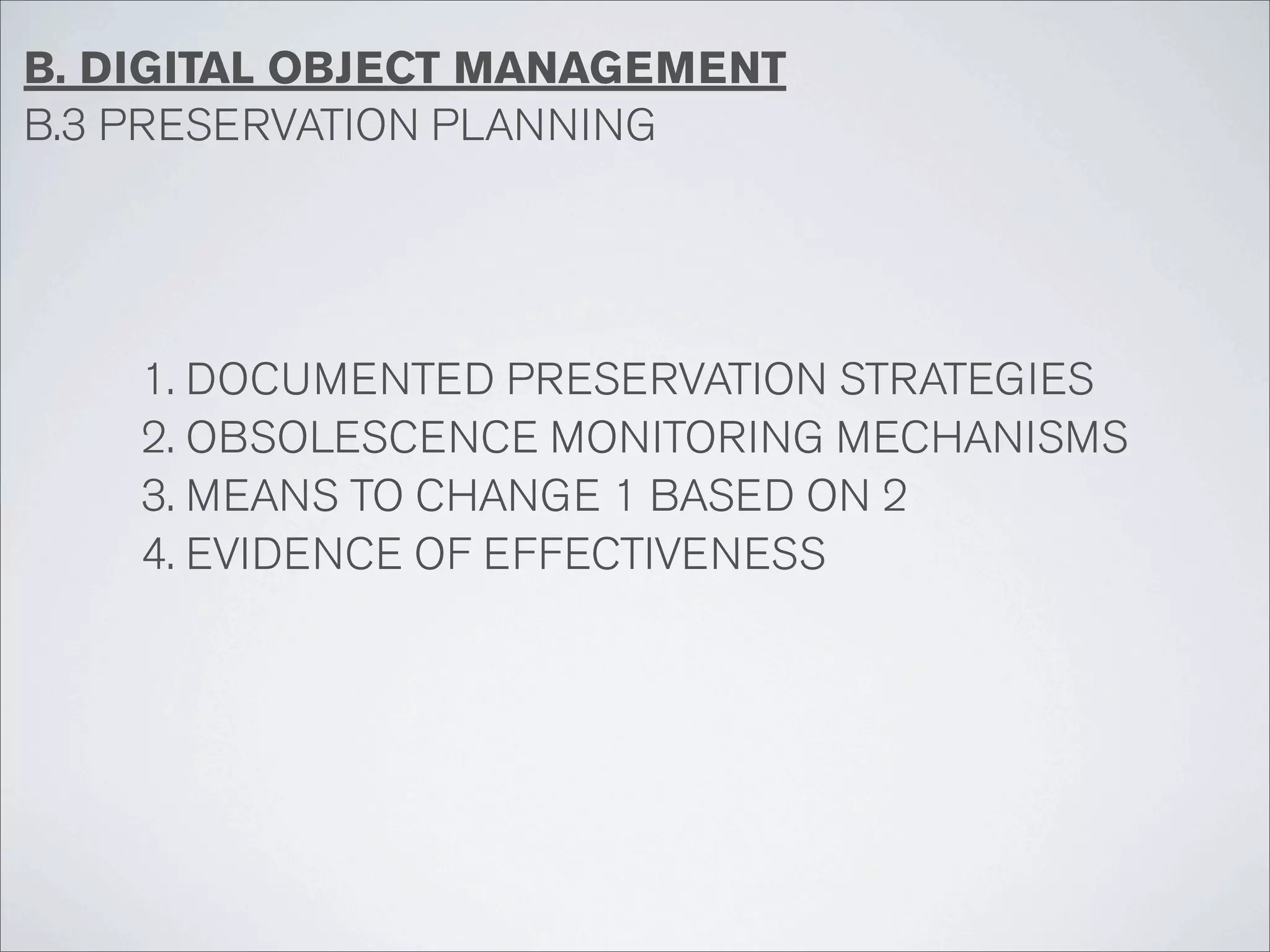 B. DIGITAL OBJECT MANAGEMENT
B.3 PRESERVATION PLANNING

1. DOCUMENTED PRESERVATION STRATEGIES
2. OBSOLESCENCE MONITORING MECHANISMS
3. MEANS TO CHANGE 1 BASED ON 2
4. EVIDENCE OF EFFECTIVENESS